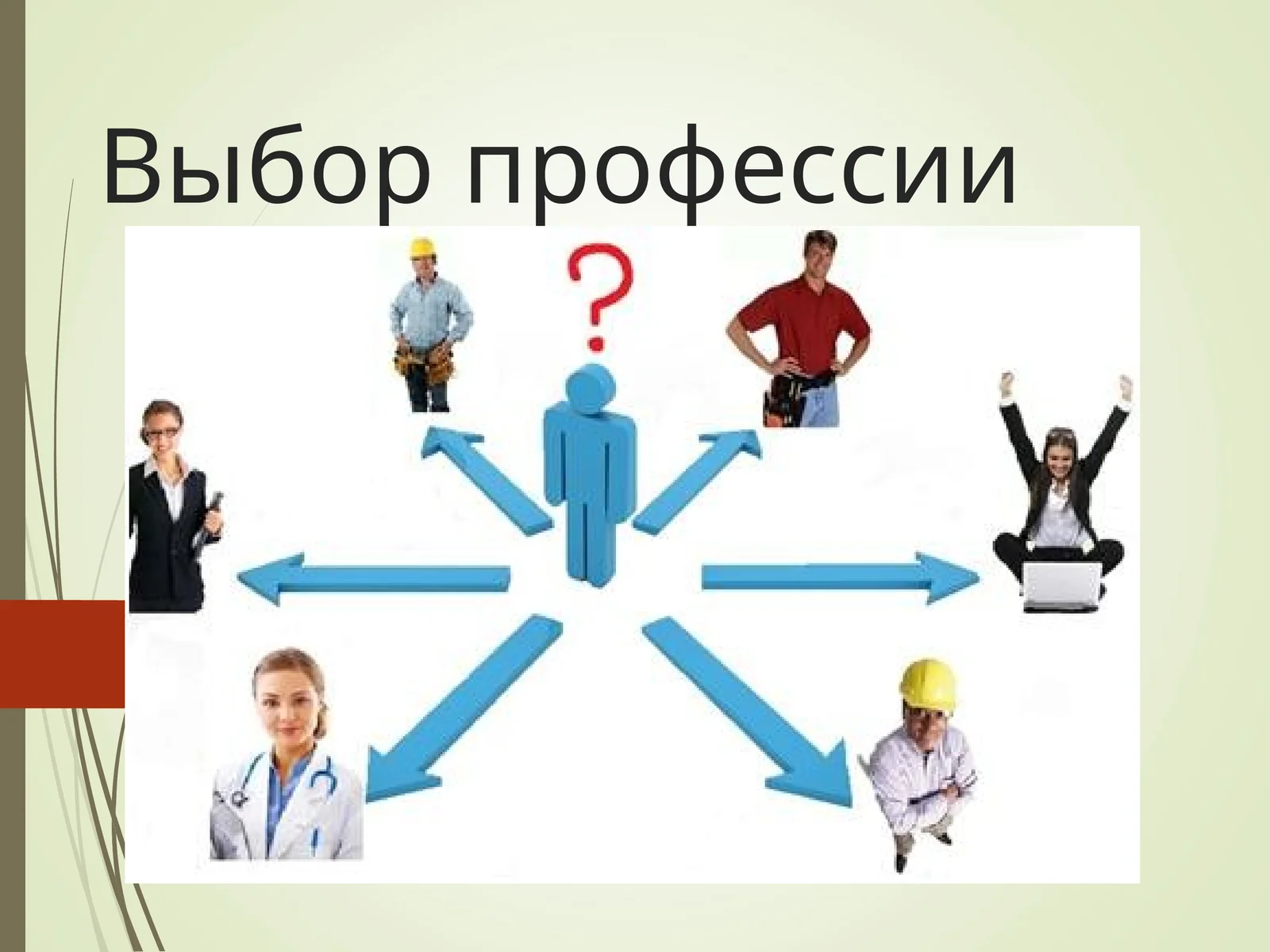 Выбор профессии

?